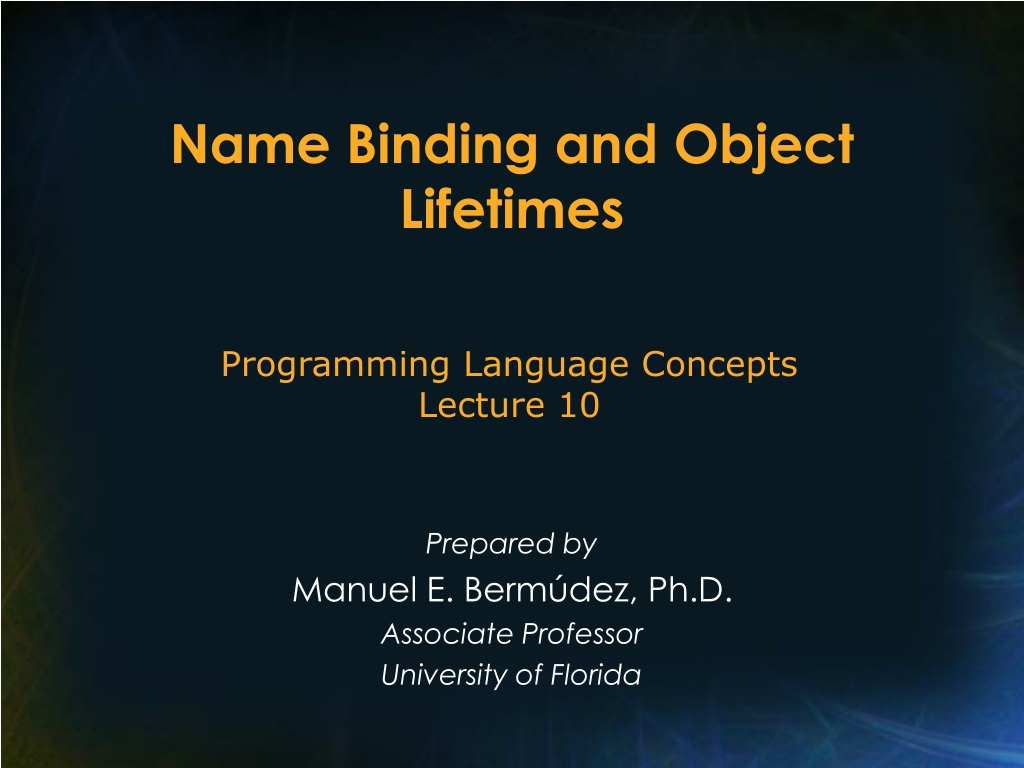 Name Binding and Object Lifetimes

Programming Language Concepts
Lecture 10

Prepared by
Manuel E. Bermúdez, Ph.D.
Associate Professor
University of Florida